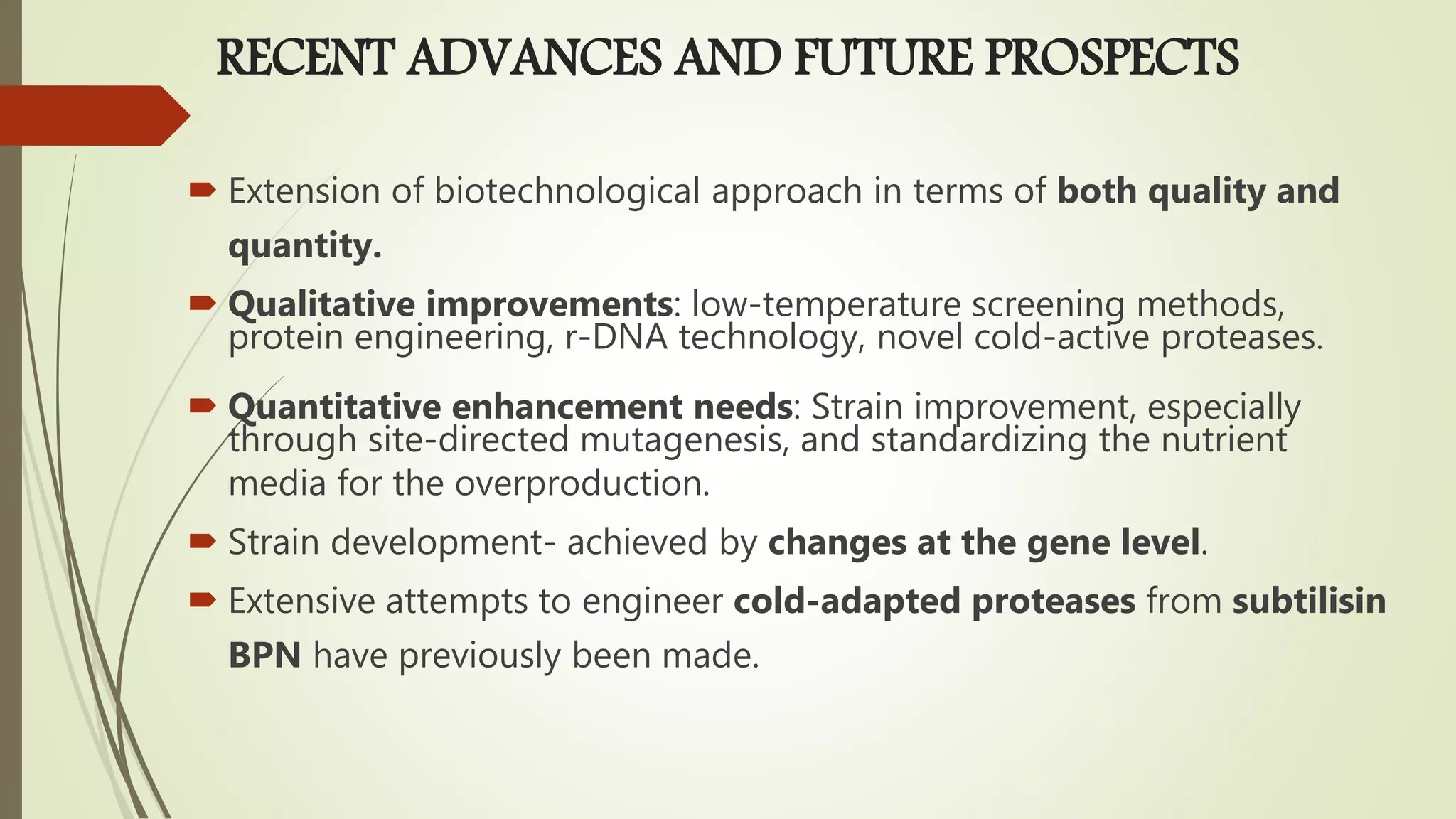 RECENT ADVANCES AND FUTURE PROSPECTS

Extension of biotechnological approach in terms of both quality and quantity.

Qualitative improvements: low-temperature screening methods, protein engineering, r-DNA technology, novel cold-active proteases.

Quantitative enhancement needs: Strain improvement, especially through site-directed mutagenesis, and standardizing the nutrient media for the overproduction.

Strain development- achieved by changes at the gene level.

Extensive attempts to engineer cold-adapted proteases from subtilisin BPN have previously been made.